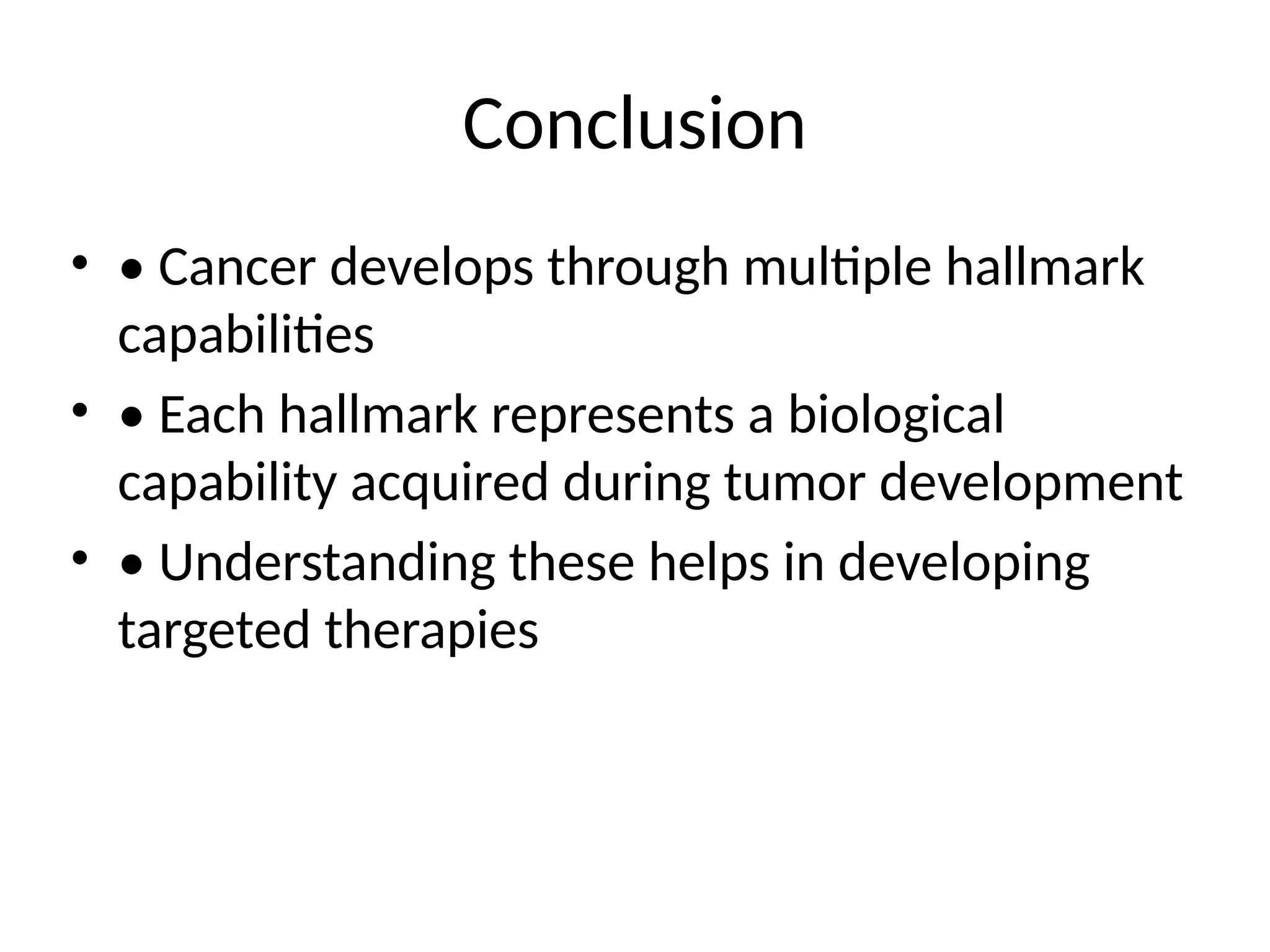 Conclusion

• • Cancer develops through multiple hallmark capabilities
• • Each hallmark represents a biological capability acquired during tumor development
• • Understanding these helps in developing targeted therapies